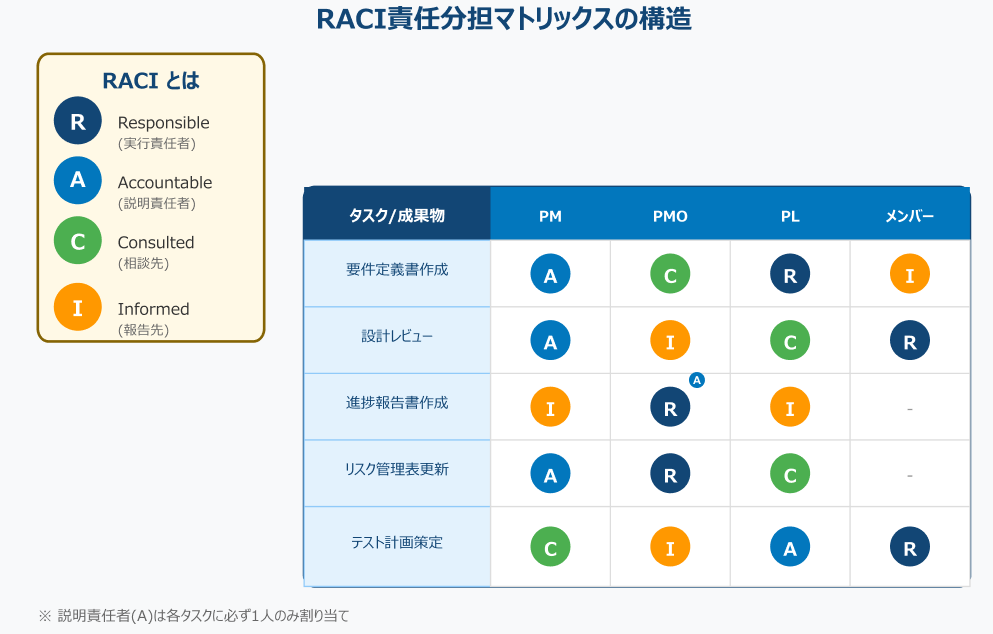 RACI責任分担マトリックスの構造

RACI とは

R Responsible (実行責任者)

A Accountable (説明責任者)

C Consulted (相談先)

I Informed (報告先)

| タスク/成果物 | PM | PMO | PL | メンバー |
|---|---|---|---|---|
| 要件定義書作成 | A | C | R | I |
| 設計レビュー | A | I | C | R |
| 進捗報告書作成 | I | R A | I | - |
| リスク管理表更新 | A | R | C | - |
| テスト計画策定 | C | I | A | R |

※ 説明責任者(A)は各タスクに必ず1人のみ割り当て